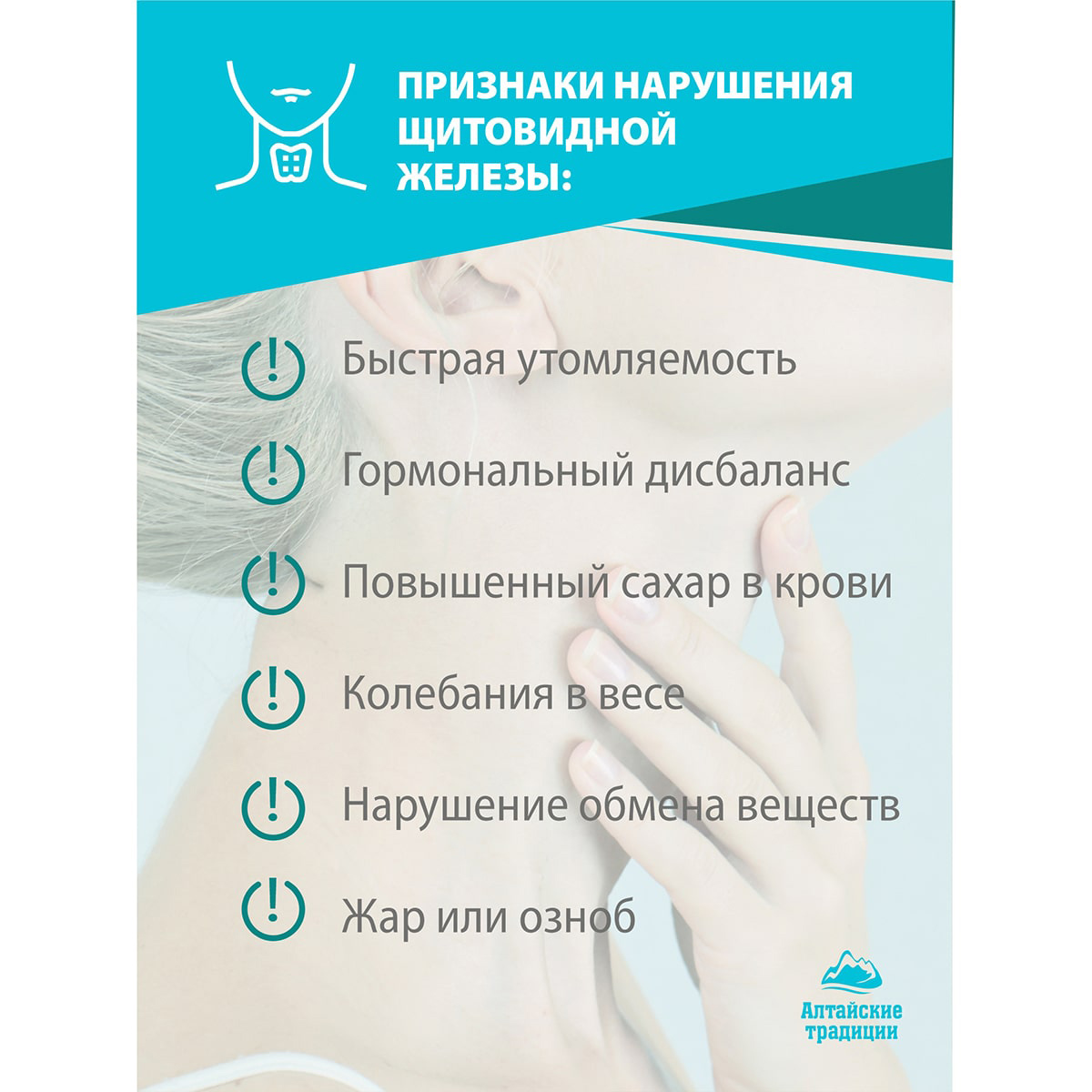 ПРИЗНАКИ НАРУШЕНИЯ ЩИТОВИДНОЙ ЖЕЛЕЗЫ:

Быстрая утомляемость

Гормональный дисбаланс

Повышенный сахар в крови

Колебания в весе

Нарушение обмена веществ

Жар или озноб

Алтайские традиции